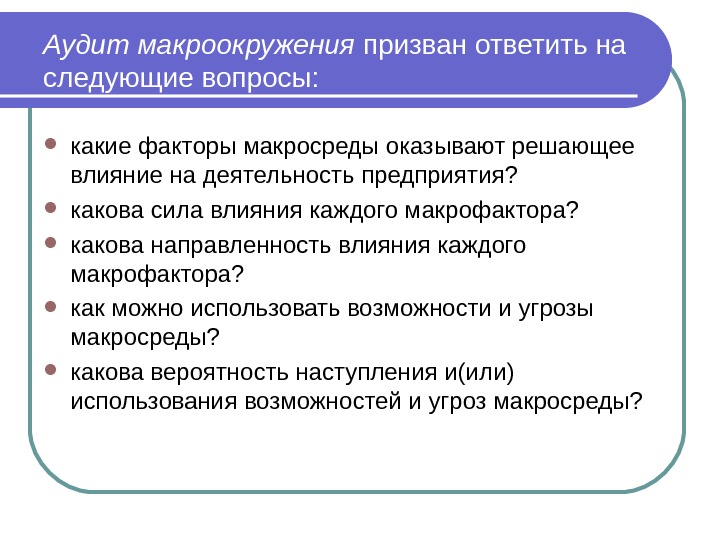 Аудит макроокружения призван ответить на следующие вопросы:

- какие факторы макросреды оказывают решающее влияние на деятельность предприятия?
- какова сила влияния каждого макрофактора?
- какова направленность влияния каждого макрофактора?
- как можно использовать возможности и угрозы макросреды?
- какова вероятность наступления и(или) использования возможностей и угроз макросреды?